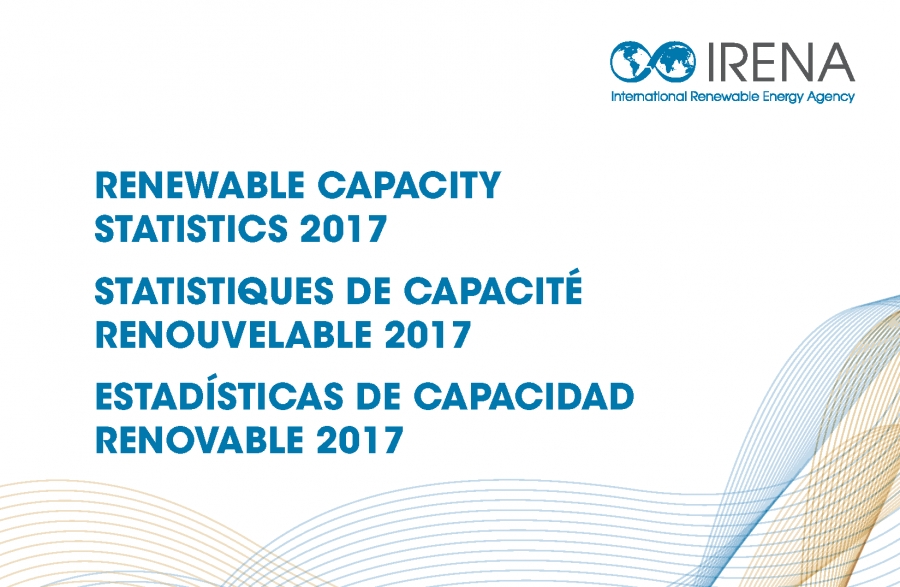 IRENA
International Renewable Energy Agency

RENEWABLE CAPACITY STATISTICS 2017

STATISTIQUES DE CAPACITÉ RENOUVELABLE 2017

ESTADÍSTICAS DE CAPACIDAD RENOVABLE 2017